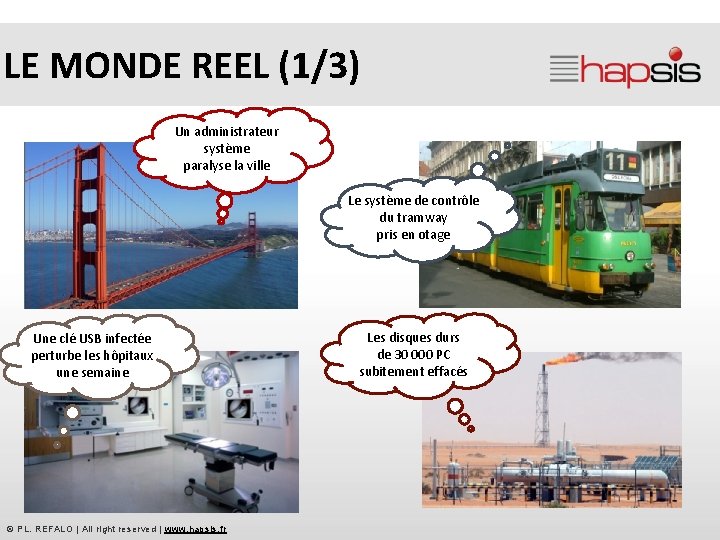 LE MONDE REEL (1/3)

hapsis

Un administrateur système paralyse la ville

Le système de contrôle du tramway pris en otage

11

Une clé USB infectée perturbe les hôpitaux une semaine

Les disques durs de 30 000 PC subitement effacés

© P.L. REFALO | All right reserved | www.hapsis.fr